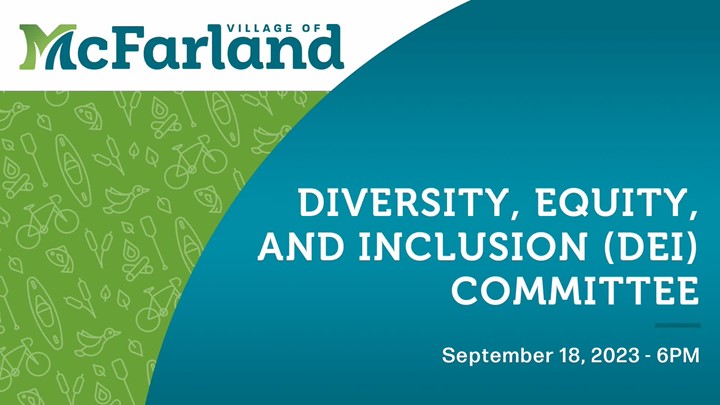 VILLAGE OF
McFarland

DIVERSITY, EQUITY, AND INCLUSION (DEI) COMMITTEE

September 18, 2023 - 6PM